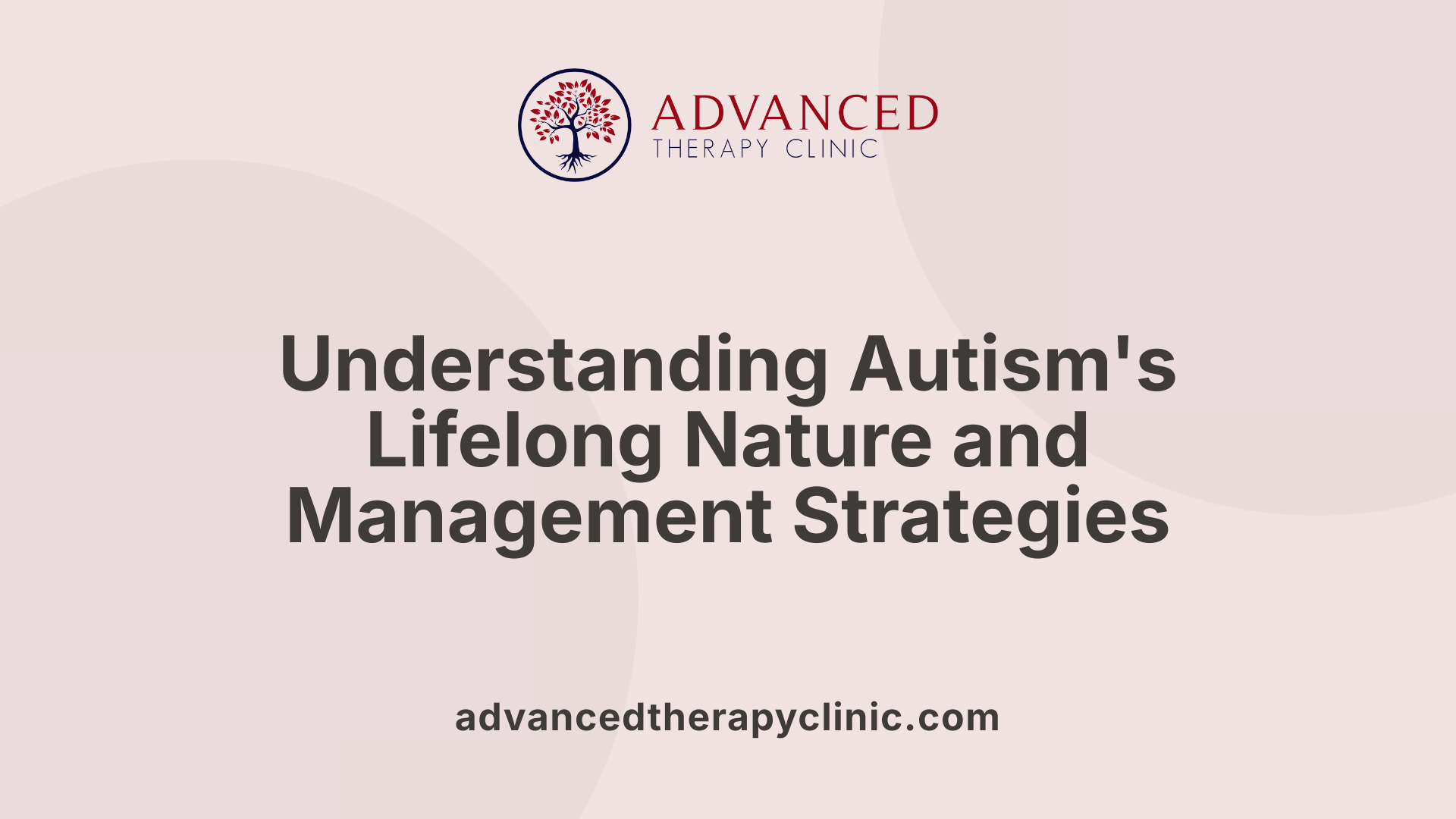 ADVANCED
THERAPY CLINIC

Understanding Autism's Lifelong Nature and Management Strategies

advancedtherapyclinic.com